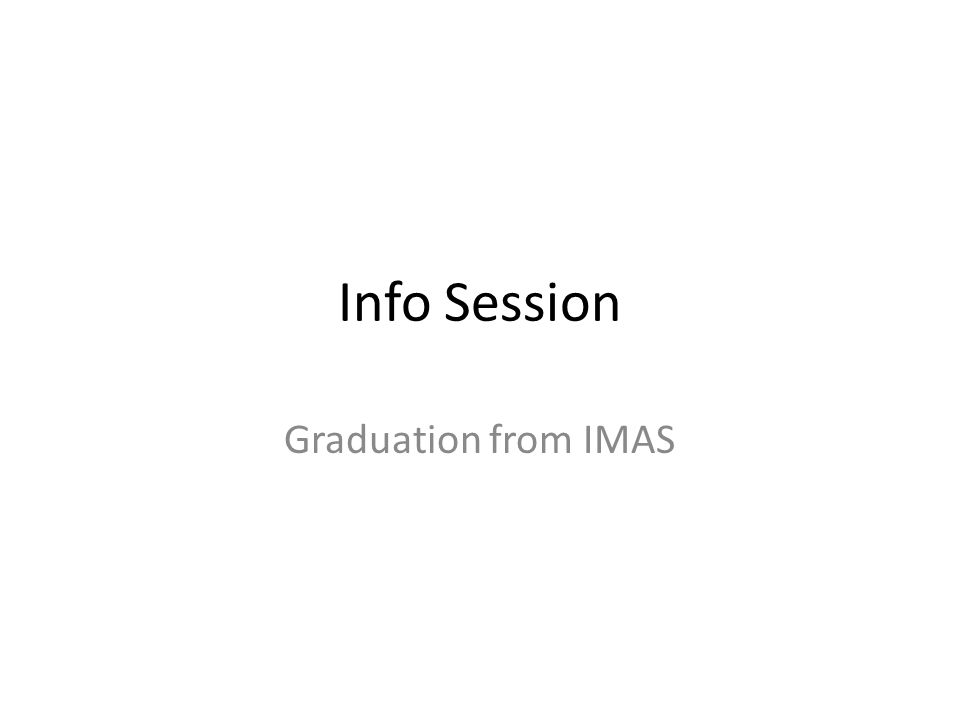 Info Session

Graduation from IMAS